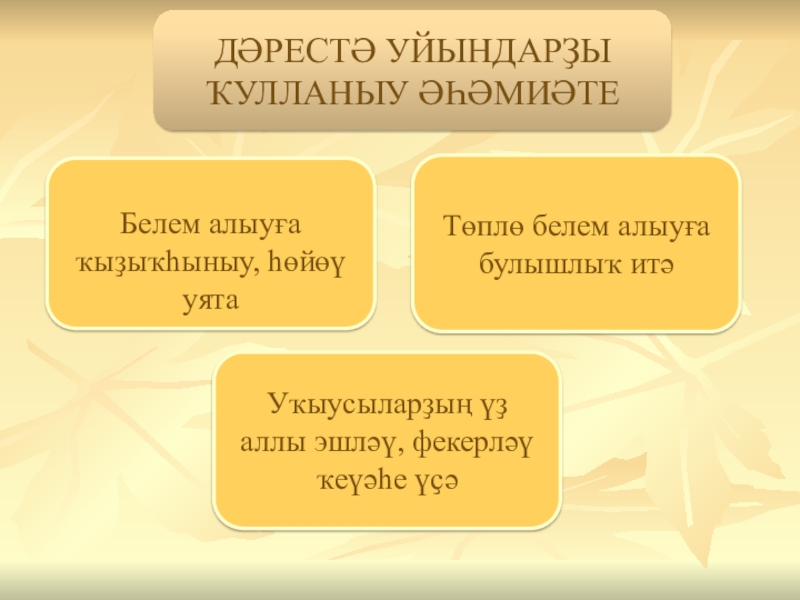 ДӘРЕСТӘ УЙЫНДАРҘЫ ҠУЛЛАНЫУ ӘҺӘМИӘТЕ

Белем алыуға ҡыҙыҡһыныу, һөйөү уята

Төплө белем алыуға булышлыҡ итә

Уҡыусыларҙың үҙ аллы эшләү, фекерләү ҡеүәһе үҫә